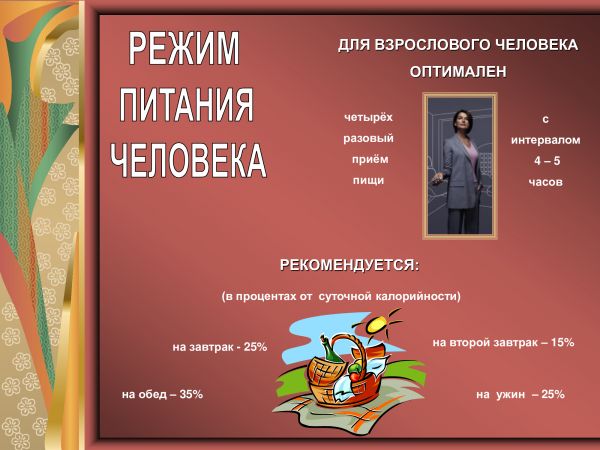 РЕЖИМ ПИТАНИЯ ЧЕЛОВЕКА

ДЛЯ ВЗРОСЛОВОГО ЧЕЛОВЕКА ОПТИМАЛЕН

четырёх разовый приём пищи

с интервалом 4 – 5 часов

РЕКОМЕНДУЕТСЯ:

(в процентах от суточной калорийности)

на завтрак - 25%

на второй завтрак – 15%

на обед – 35%

на ужин – 25%